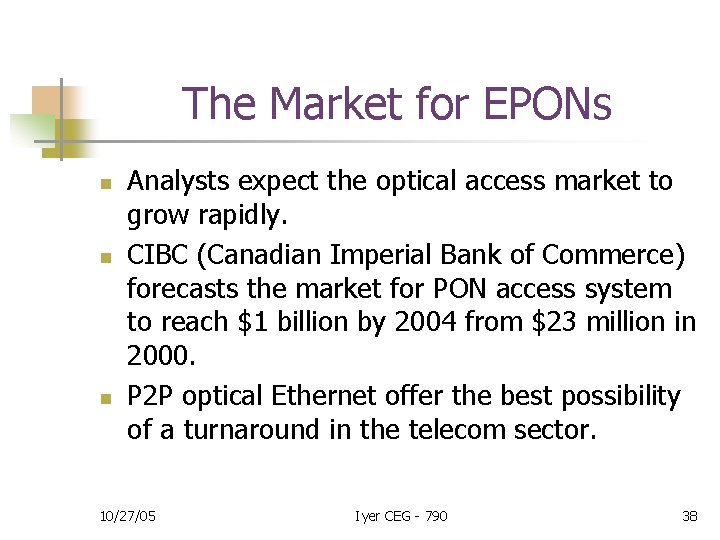 The Market for EPONs

- Analysts expect the optical access market to grow rapidly.
- CIBC (Canadian Imperial Bank of Commerce) forecasts the market for PON access system to reach \$1 billion by 2004 from \$23 million in 2000.
- P2P optical Ethernet offer the best possibility of a turnaround in the telecom sector.

10/27/05

Iyer CEG - 790

38